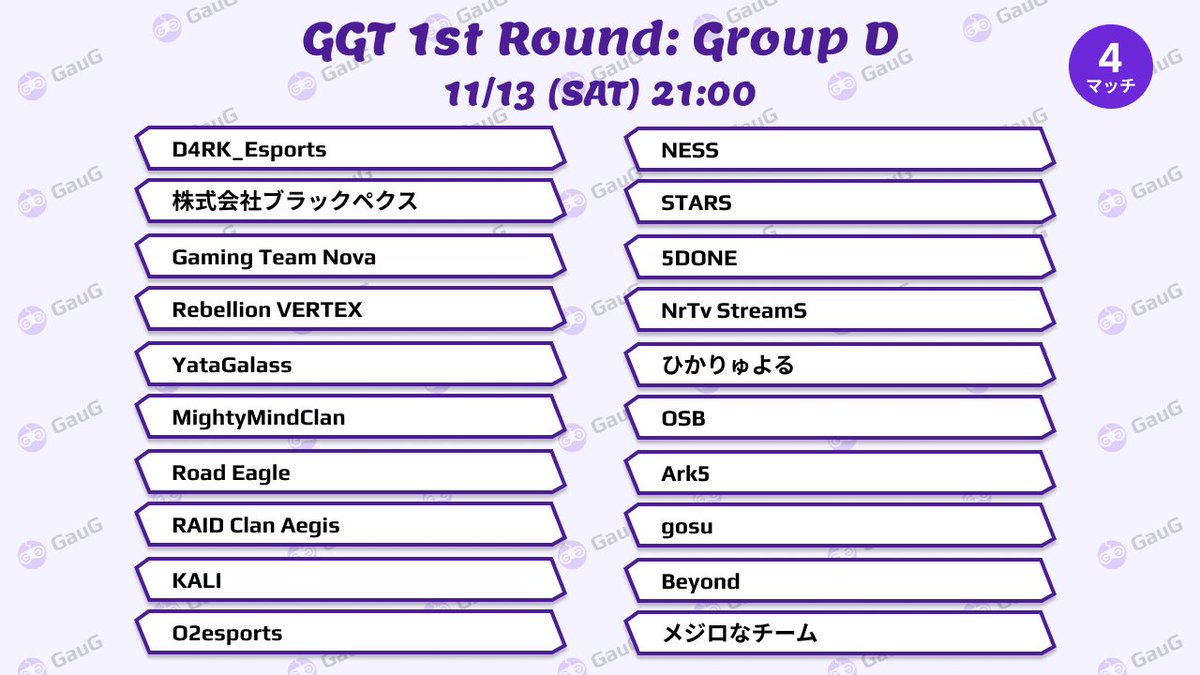 GGT 1st Round: Group D
11/13 (SAT) 21:00

4
マッチ

D4RK_Esports
株式会社ブラックペクス
Gaming Team Nova
Rebellion VERTEX
YataGalass
MightyMindClan
Road Eagle
RAID Clan Aegis
KALI
O2esports

NESS
STARS
5DONE
NrTv StreamS
ひかりゅよる
OSB
Ark5
gosu
Beyond
メジロなチーム

GauG